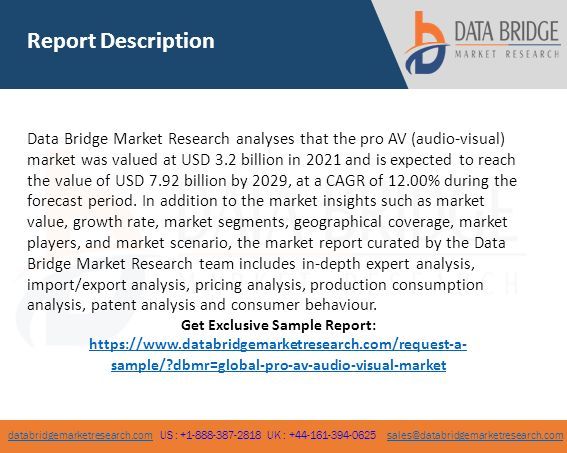 Report Description

DATA BRIDGE
MARKET RESEARCH

Data Bridge Market Research analyses that the pro AV (audio-visual) market was valued at USD 3.2 billion in 2021 and is expected to reach the value of USD 7.92 billion by 2029, at a CAGR of 12.00% during the forecast period. In addition to the market insights such as market value, growth rate, market segments, geographical coverage, market players, and market scenario, the market report curated by the Data Bridge Market Research team includes in-depth expert analysis, import/export analysis, pricing analysis, production consumption analysis, patent analysis and consumer behaviour.

Get Exclusive Sample Report:
https://www.databridgemarketresearch.com/request-a-sample/?dbmr=global-pro-av-audio-visual-market

databridgemarketresearch.com US : +1-888-387-2818 UK : +44-161-394-0625 sales@databridgemarketresearch.com